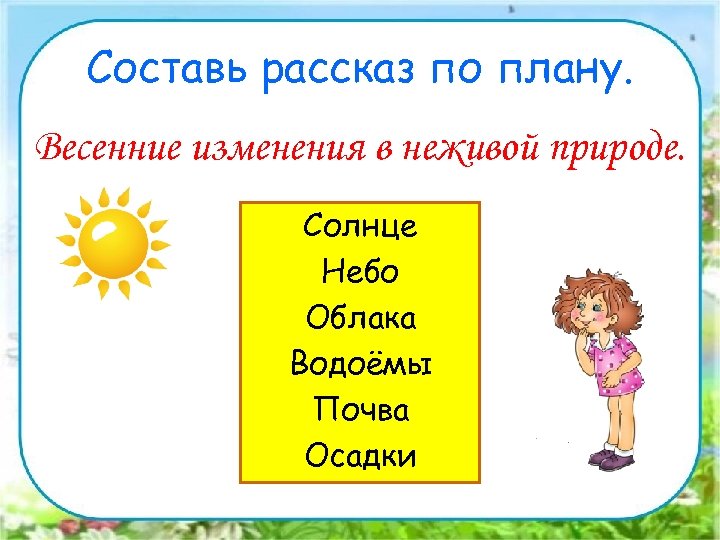 Составь рассказ по плану.

Весенние изменения в неживой природе.

Солнце
Небо
Облака
Водоёмы
Почва
Осадки